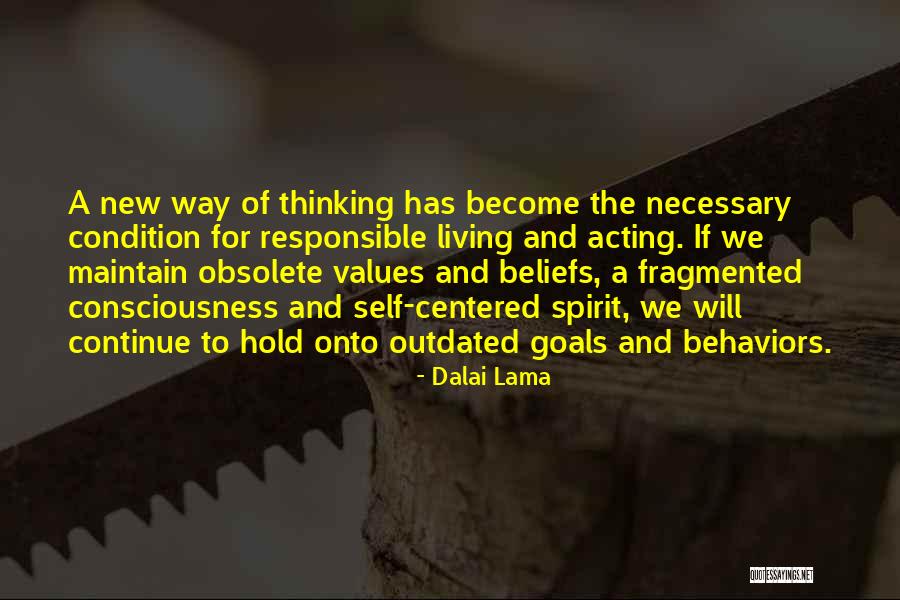 A new way of thinking has become the necessary condition for responsible living and acting. If we maintain obsolete values and beliefs, a fragmented consciousness and self-centered spirit, we will continue to hold onto outdated goals and behaviors.

- Dalai Lama

QUOTESSAYINGS.NET